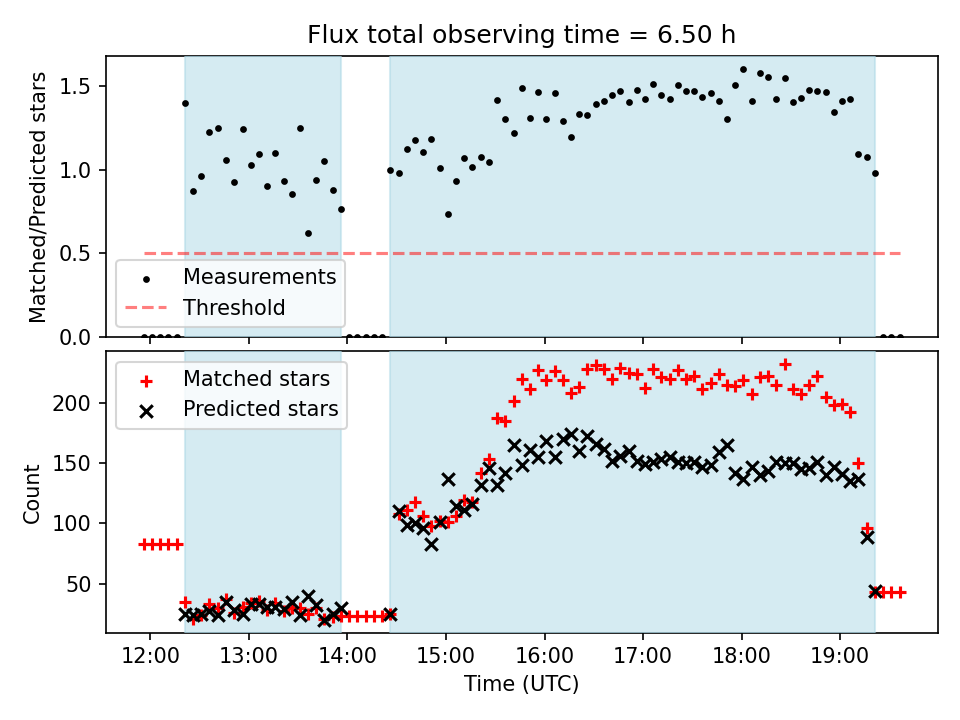 Flux total observing time = 6.50 h

Matched/Predicted stars

1.5
1.0
0.5
0.0

Measurements
Threshold

Matched stars
Predicted stars

Count

200
150
100
50

12:00
13:00
14:00
15:00
16:00
17:00
18:00
19:00

Time (UTC)